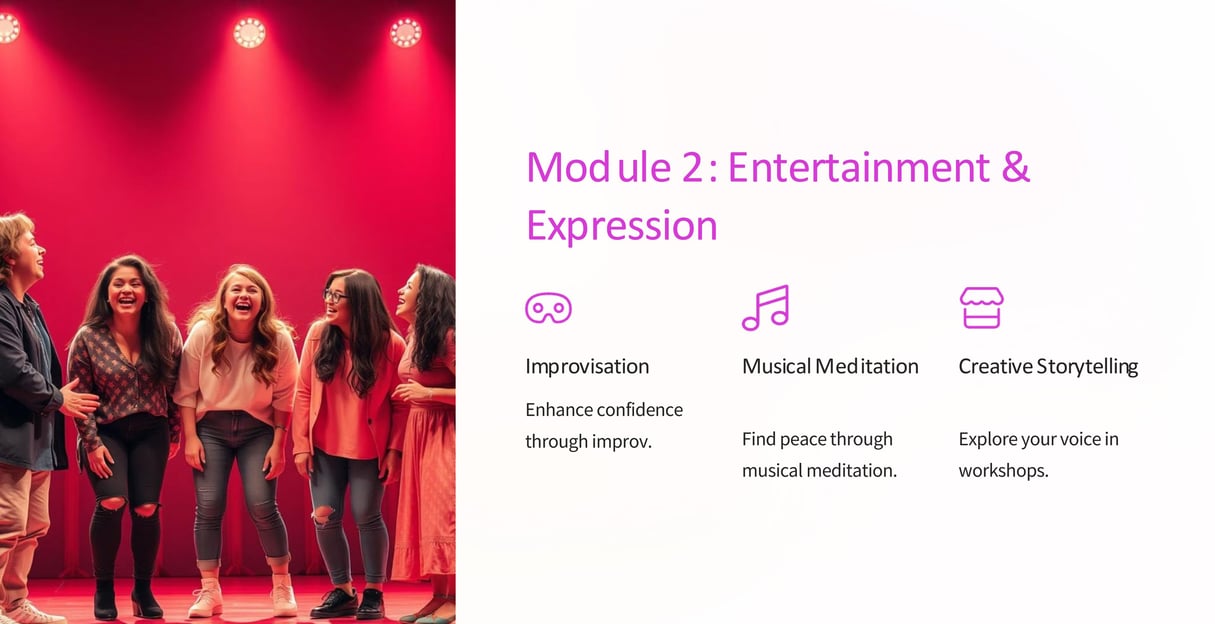 Module 2: Entertainment & Expression

Improvisation

Enhance confidence through improv.

Musical Meditation

Find peace through musical meditation.

Creative Storytelling

Explore your voice in workshops.